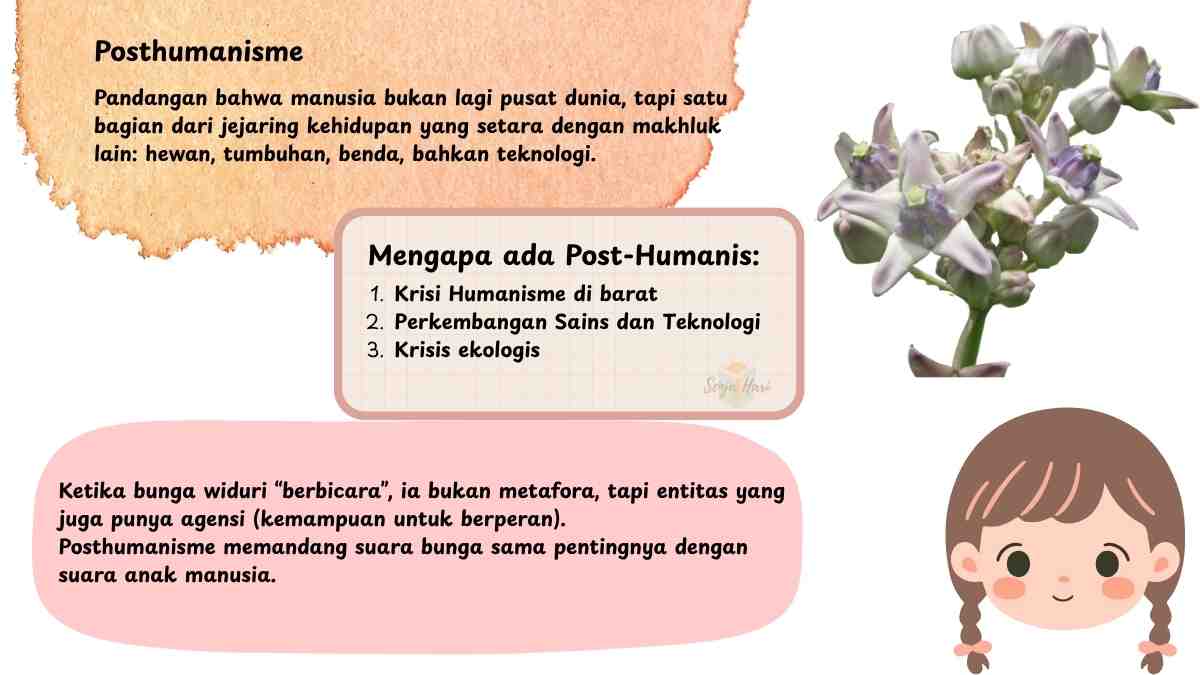 Posthumanisme

Pandangan bahwa manusia bukan lagi pusat dunia, tapi satu bagian dari jejaring kehidupan yang setara dengan makhluk lain: hewan, tumbuhan, benda, bahkan teknologi.

Mengapa ada Post-Humanis:
1. Krisi Humanisme di barat
2. Perkembangan Sains dan Teknologi
3. Krisis ekologis

Senja Hari

Ketika bunga widuri "berbicara", ia bukan metafora, tapi entitas yang juga punya agensi (kemampuan untuk berperan).
Posthumanisme memandang suara bunga sama pentingnya dengan suara anak manusia.